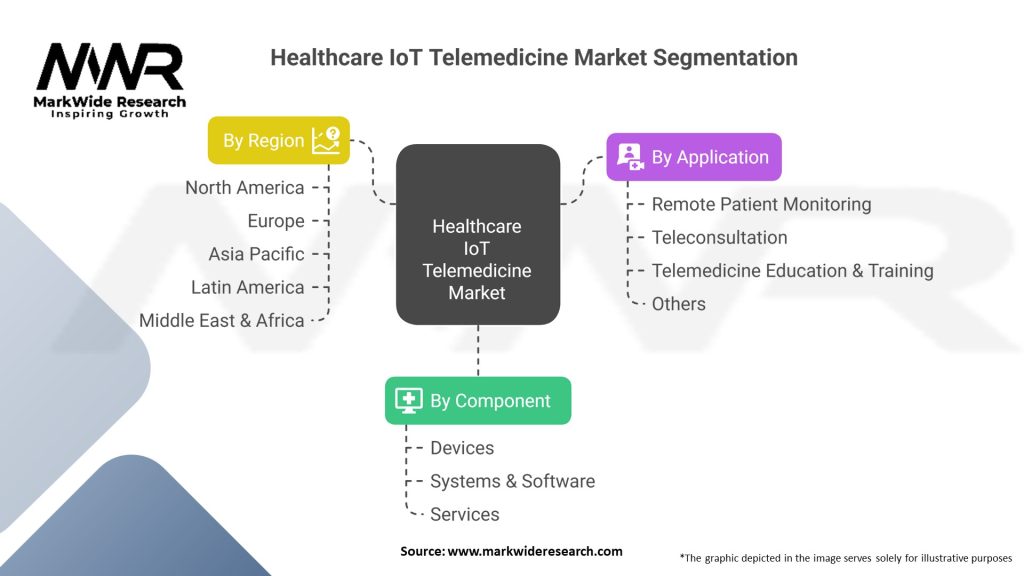 MWR
MarkWide Research
Inspiring Growth

Healthcare IoT Telemedicine Market Segmentation

By Region
North America
Europe
Asia Pacific
Latin America
Middle East & Africa

Healthcare IoT Telemedicine Market

By Application
Remote Patient Monitoring
Teleconsultation
Telemedicine Education & Training
Others

By Component
Devices
Systems & Software
Services

Source: www.markwideresearch.com

*The graphic depicted in the image serves solely for illustrative purposes